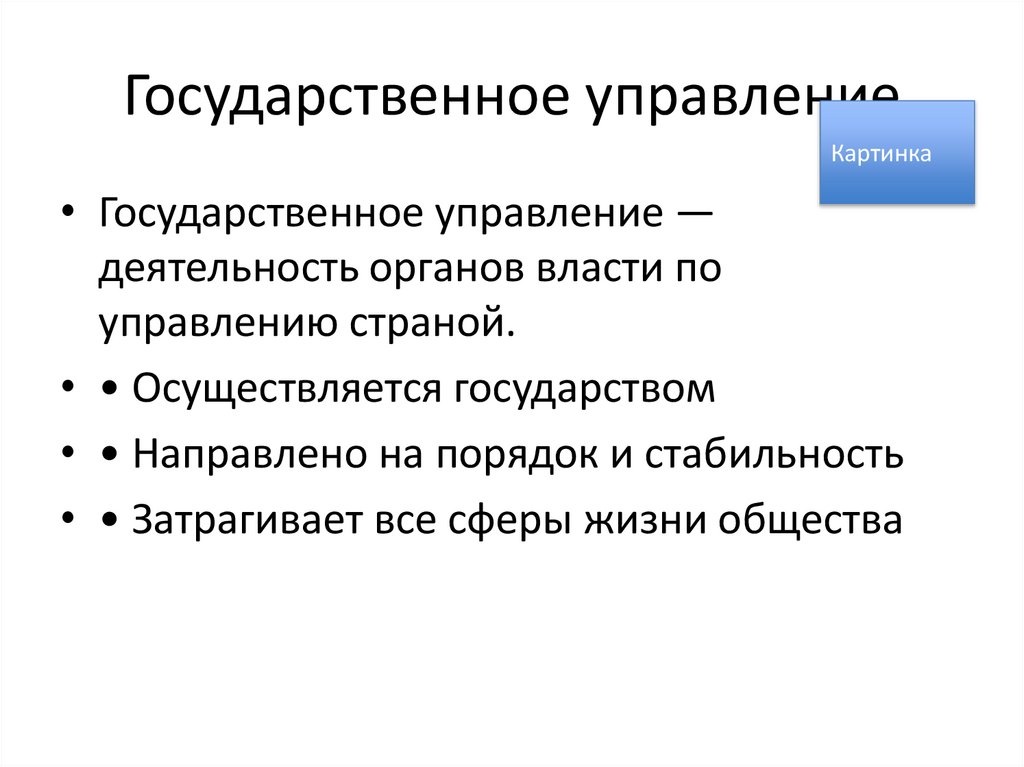 Государственное управление

Картинка

• Государственное управление — деятельность органов власти по управлению страной.
• • Осуществляется государством
• • Направлено на порядок и стабильность
• • Затрагивает все сферы жизни общества